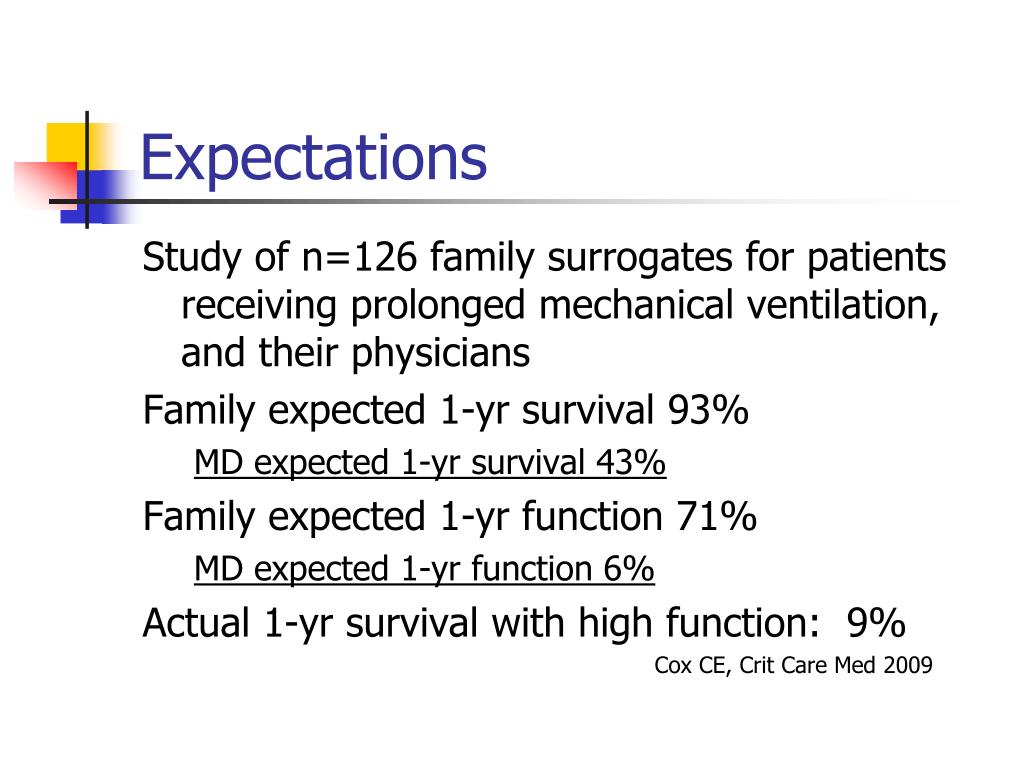 Expectations

Study of n=126 family surrogates for patients receiving prolonged mechanical ventilation, and their physicians

Family expected 1-yr survival 93%

MD expected 1-yr survival 43%

Family expected 1-yr function 71%

MD expected 1-yr function 6%

Actual 1-yr survival with high function:  9%

Cox CE, Crit Care Med 2009